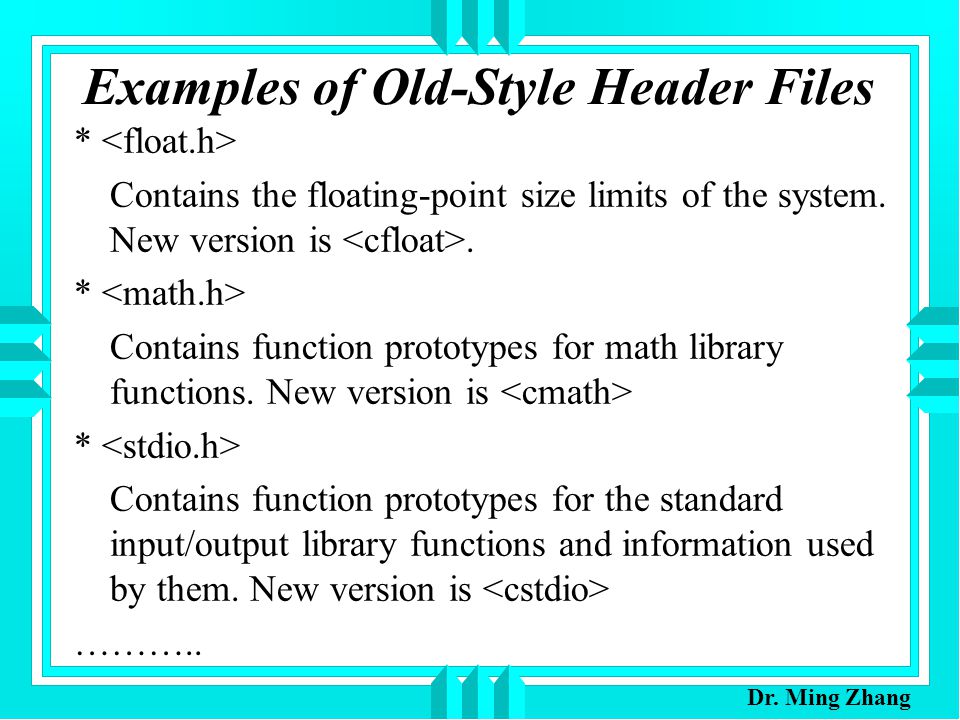 Examples of Old-Style Header Files

* <float.h>

Contains the floating-point size limits of the system. New version is <cfloat>.

* <math.h>

Contains function prototypes for math library functions. New version is <cmath>

* <stdio.h>

Contains function prototypes for the standard input/output library functions and information used by them. New version is <cstdio>

………..

Dr. Ming Zhang